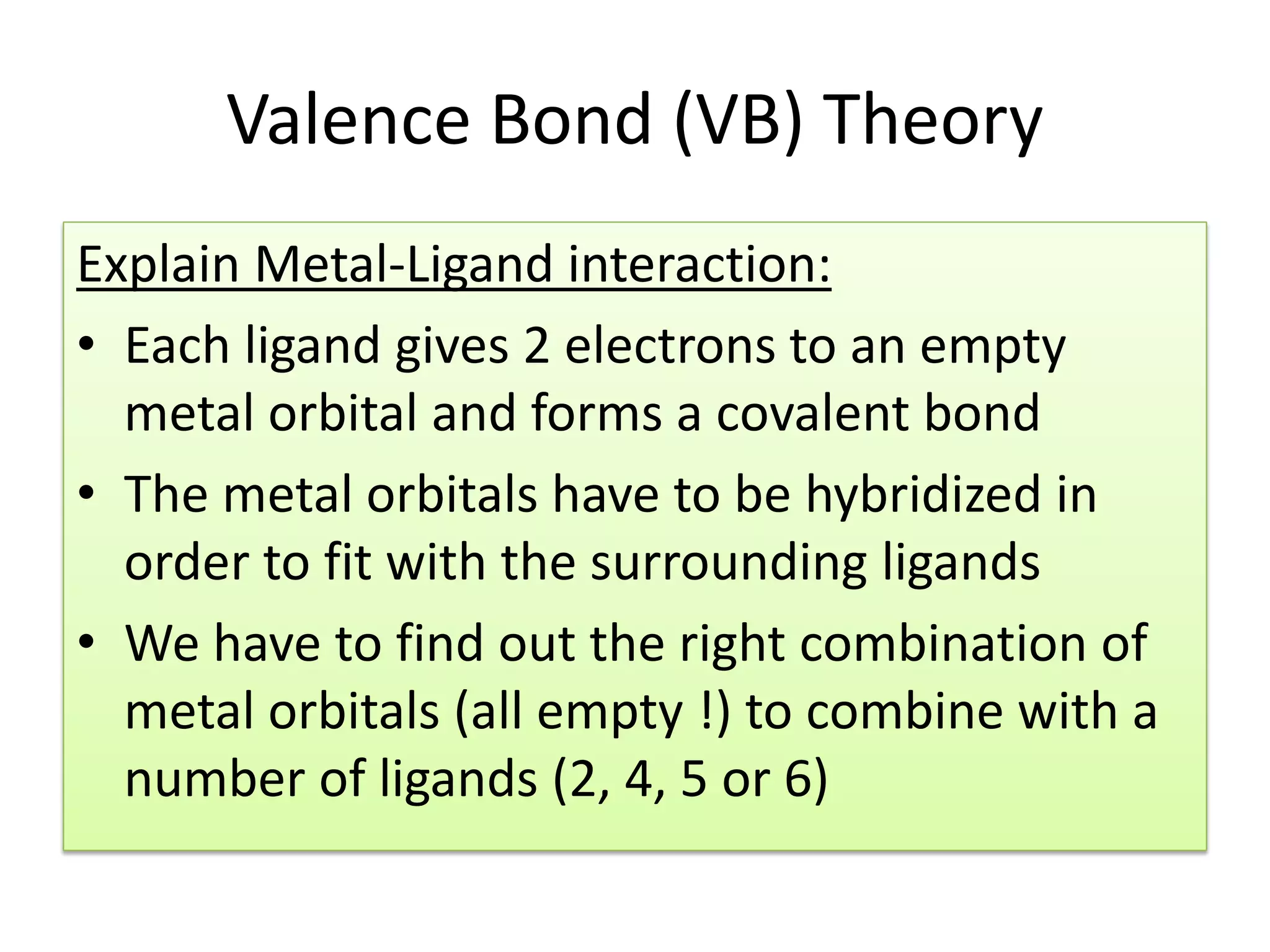 Valence Bond (VB) Theory

Explain Metal-Ligand interaction:

• Each ligand gives 2 electrons to an empty metal orbital and forms a covalent bond

• The metal orbitals have to be hybridized in order to fit with the surrounding ligands

• We have to find out the right combination of metal orbitals (all empty !) to combine with a number of ligands (2, 4, 5 or 6)